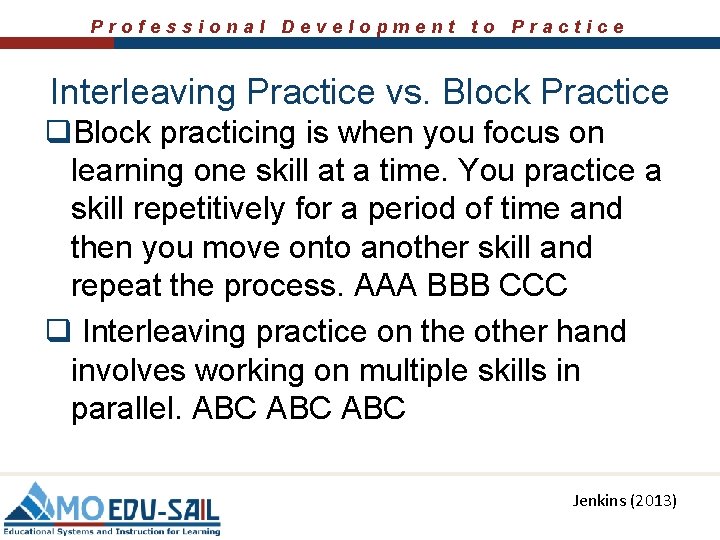 Professional Development to Practice

Interleaving Practice vs. Block Practice

❑Block practicing is when you focus on learning one skill at a time. You practice a skill repetitively for a period of time and then you move onto another skill and repeat the process. AAA BBB CCC

❑ Interleaving practice on the other hand involves working on multiple skills in parallel. ABC ABC ABC

MO EDU-SAIL
Educational Systems and Instruction for Learning

Jenkins (2013)